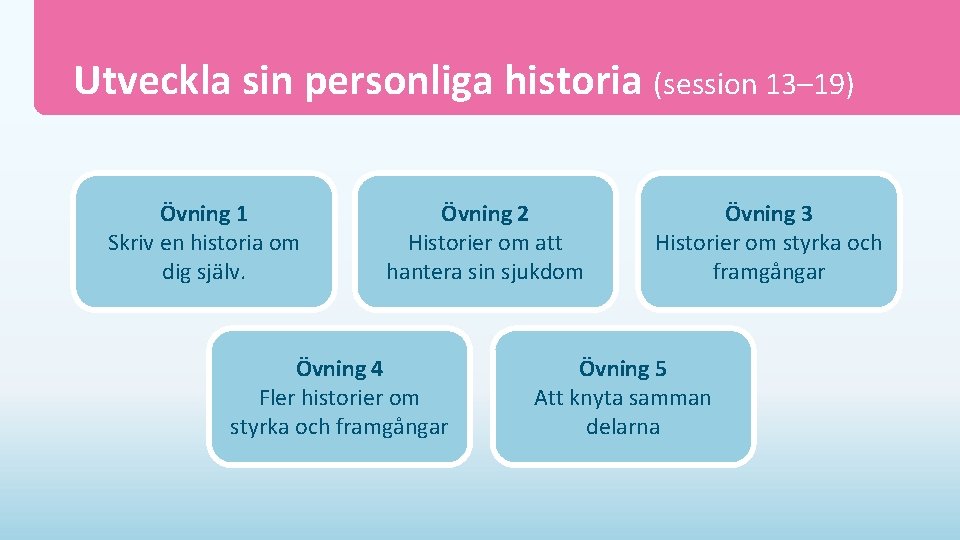 Utveckla sin personliga historia (session 13–19)

Övning 1
Skriv en historia om dig själv.

Övning 2
Historier om att hantera sin sjukdom

Övning 3
Historier om styrka och framgångar

Övning 4
Fler historier om styrka och framgångar

Övning 5
Att knyta samman delarna